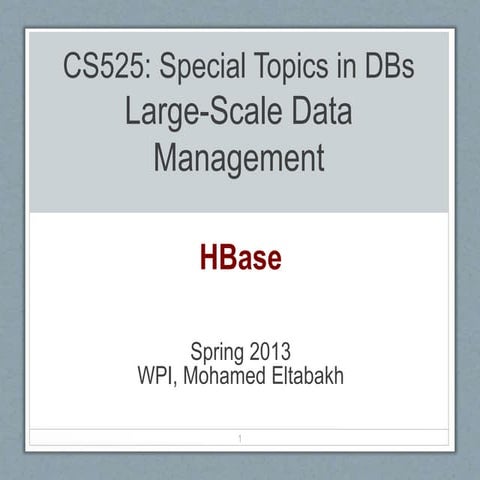 CS525: Special Topics in DBs
Large-Scale Data Management

HBase

Spring 2013
WPI, Mohamed Eltabakh

1